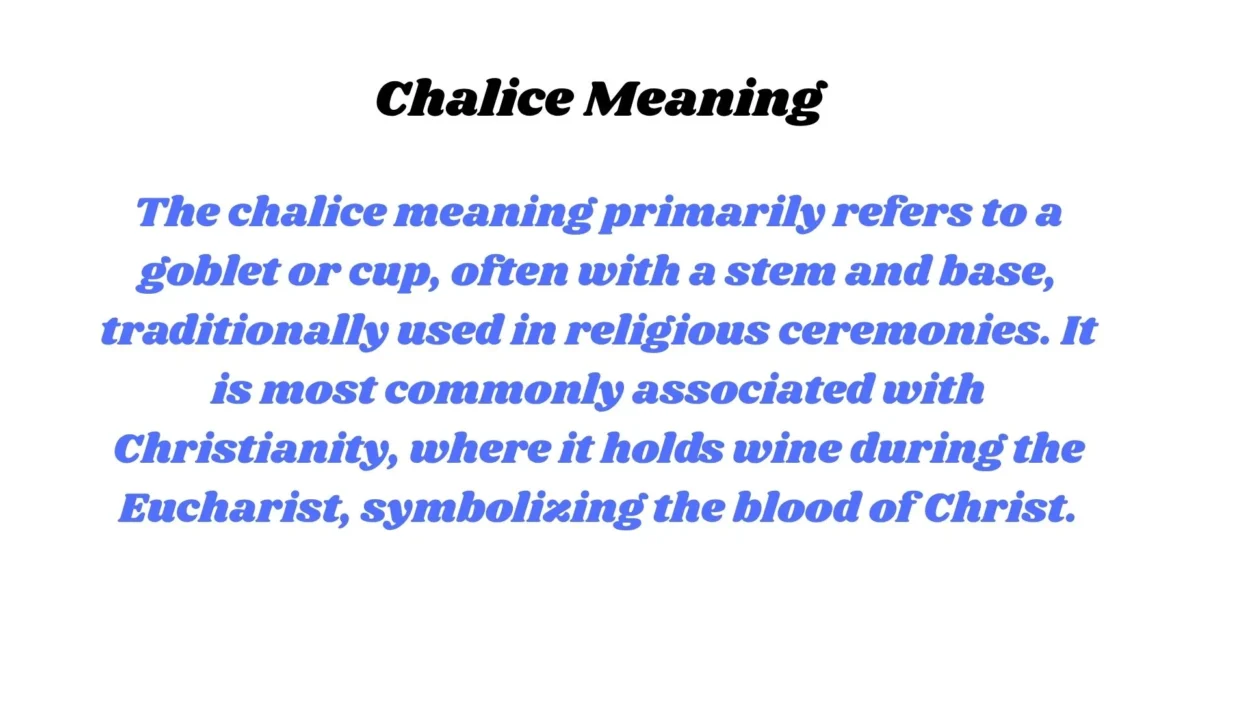 Chalice Meaning

The chalice meaning primarily refers to a goblet or cup, often with a stem and base, traditionally used in religious ceremonies. It is most commonly associated with Christianity, where it holds wine during the Eucharist, symbolizing the blood of Christ.